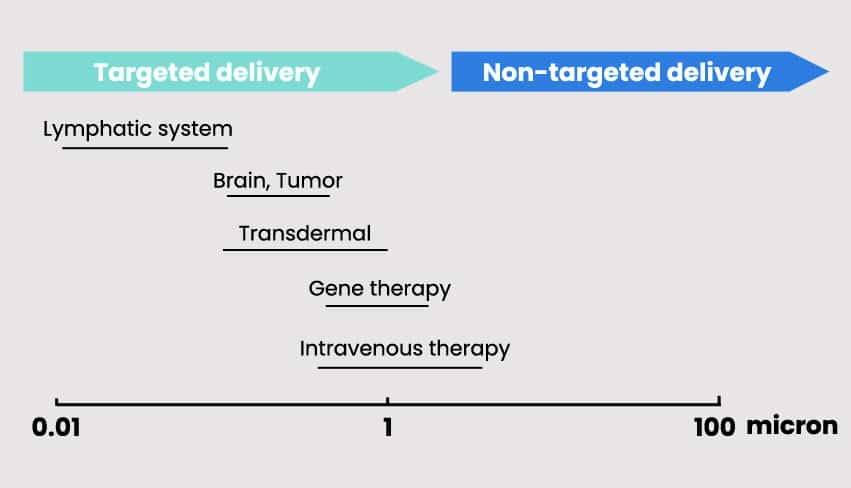 Targeted delivery

Non-targeted delivery

Lymphatic system

Brain, Tumor

Transdermal

Gene therapy

Intravenous therapy

0.01

1

100 micron